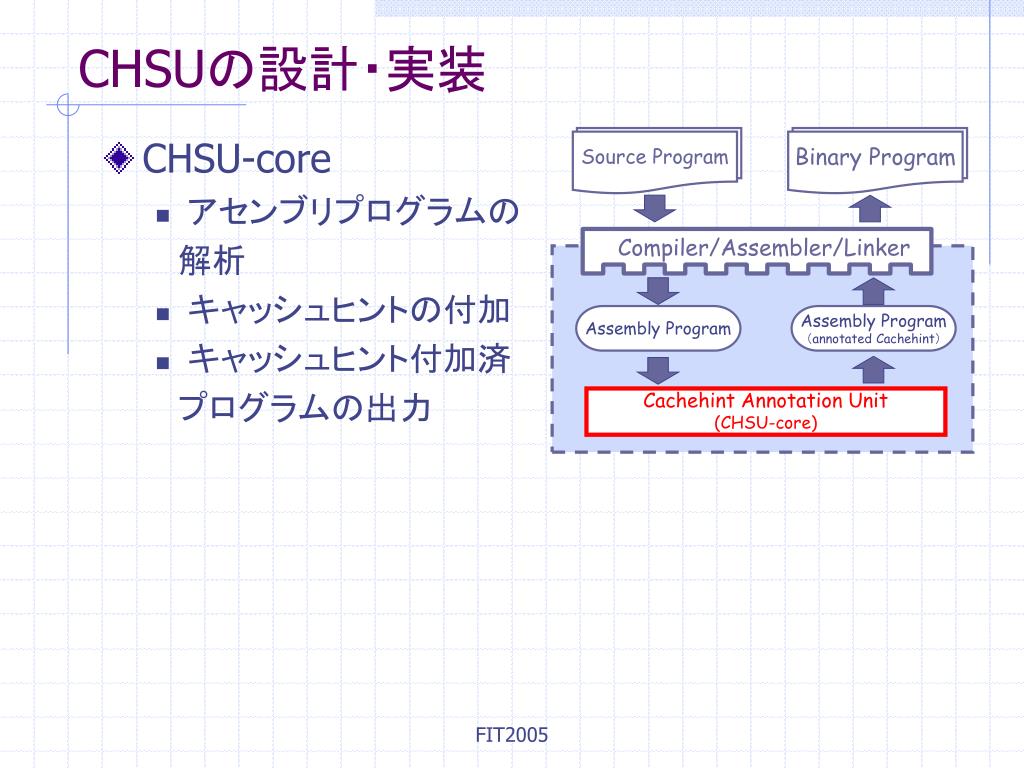 CHSUの設計・実装

CHSU-core

アセンブリプログラムの解析

キャッシュヒントの付加

キャッシュヒント付加済プログラムの出力

Source Program

Binary Program

Compiler/Assembler/Linker

Assembly Program

Assembly Program
(annotated Cachehint)

Cachehint Annotation Unit
(CHSU-core)

FIT2005